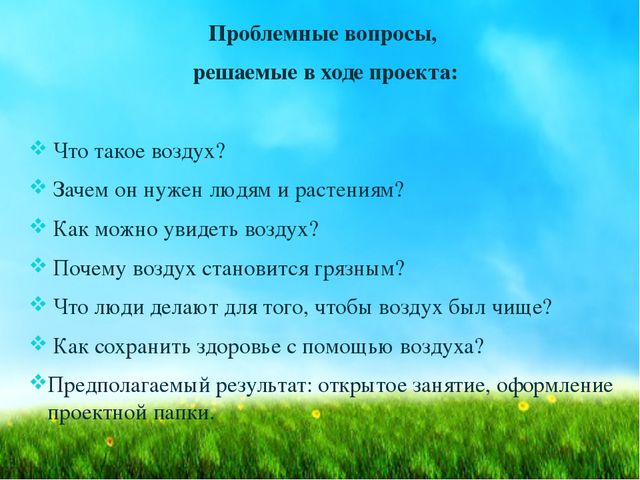 Проблемные вопросы,
решаемые в ходе проекта:

❖ Что такое воздух?
❖ Зачем он нужен людям и растениям?
❖ Как можно увидеть воздух?
❖ Почему воздух становится грязным?
❖ Что люди делают для того, чтобы воздух был чище?
❖ Как сохранить здоровье с помощью воздуха?
❖ Предполагаемый результат: открытое занятие, оформление проектной папки.